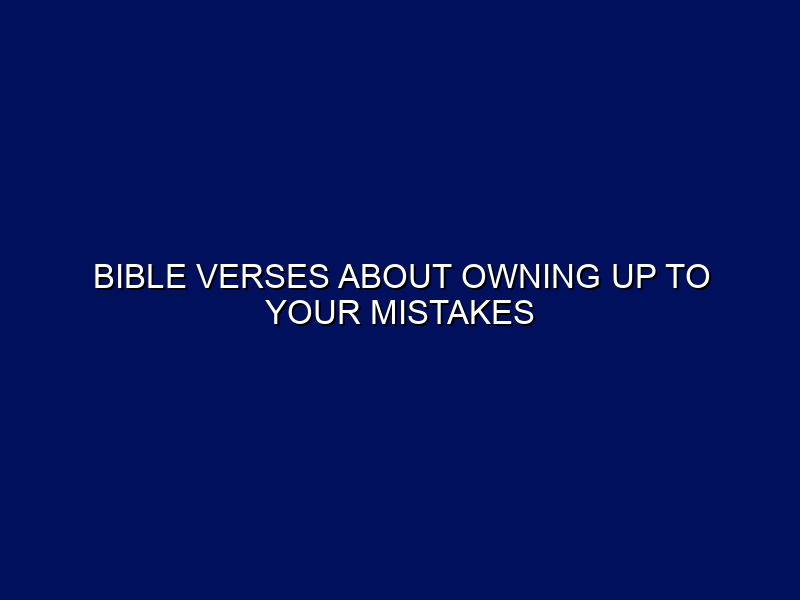 BIBLE VERSES ABOUT OWNING UP TO YOUR MISTAKES